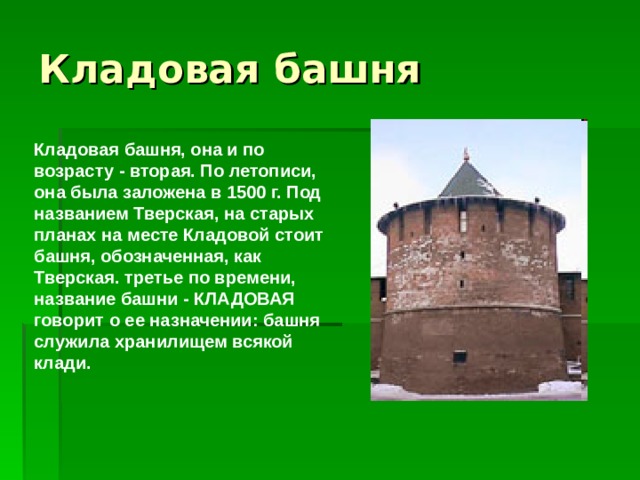 Кладовая башня

Кладовая башня, она и по возрасту - вторая. По летописи, она была заложена в 1500 г. Под названием Тверская, на старых планах на месте Кладовой стоит башня, обозначенная, как Тверская. третье по времени, название башни - КЛАДОВАЯ говорит о ее назначении: башня служила хранилищем всякой клади.